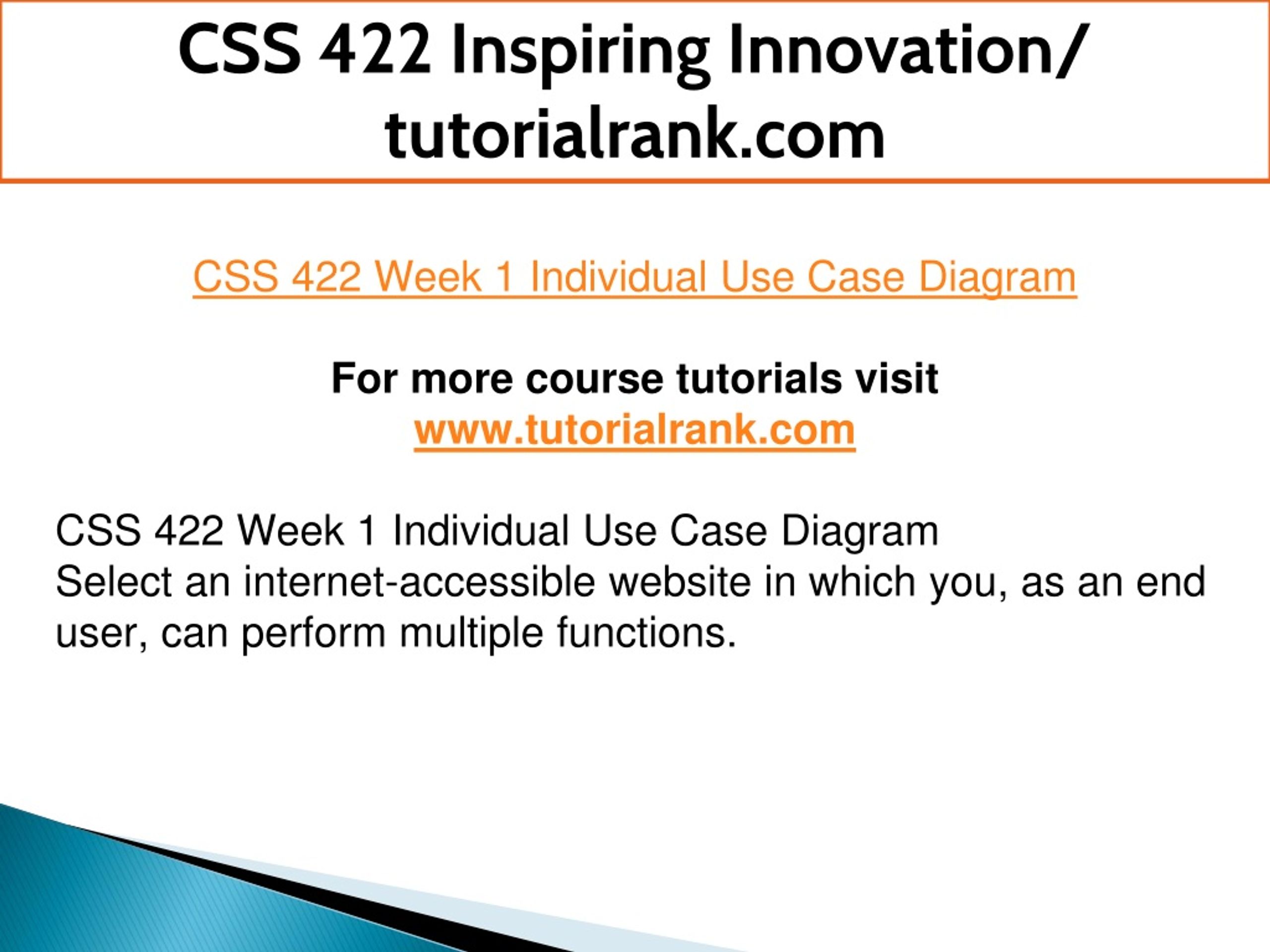 CSS 422 Inspiring Innovation/ tutorialrank.com

CSS 422 Week 1 Individual Use Case Diagram

For more course tutorials visit
www.tutorialrank.com

CSS 422 Week 1 Individual Use Case Diagram
Select an internet-accessible website in which you, as an end user, can perform multiple functions.